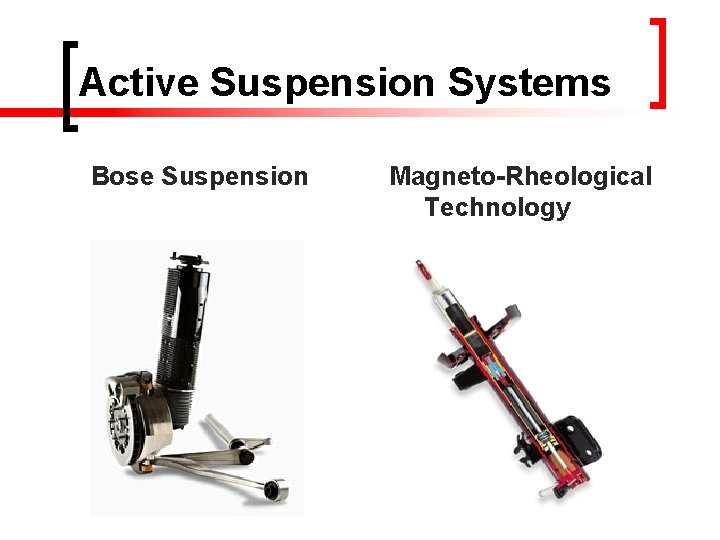 Active Suspension Systems

Bose Suspension

Magneto-Rheological Technology